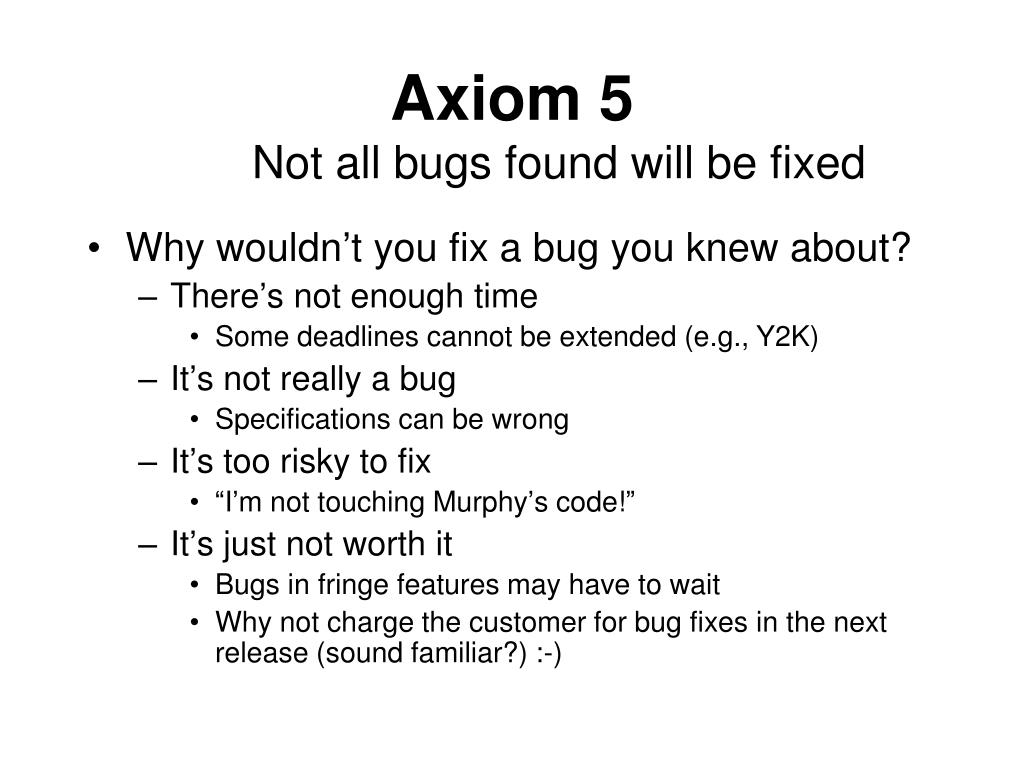 Axiom 5
Not all bugs found will be fixed

• Why wouldn’t you fix a bug you knew about?
– There’s not enough time
• Some deadlines cannot be extended (e.g., Y2K)
– It’s not really a bug
• Specifications can be wrong
– It’s too risky to fix
• “I’m not touching Murphy’s code!”
– It’s just not worth it
• Bugs in fringe features may have to wait
• Why not charge the customer for bug fixes in the next release (sound familiar?) :-)